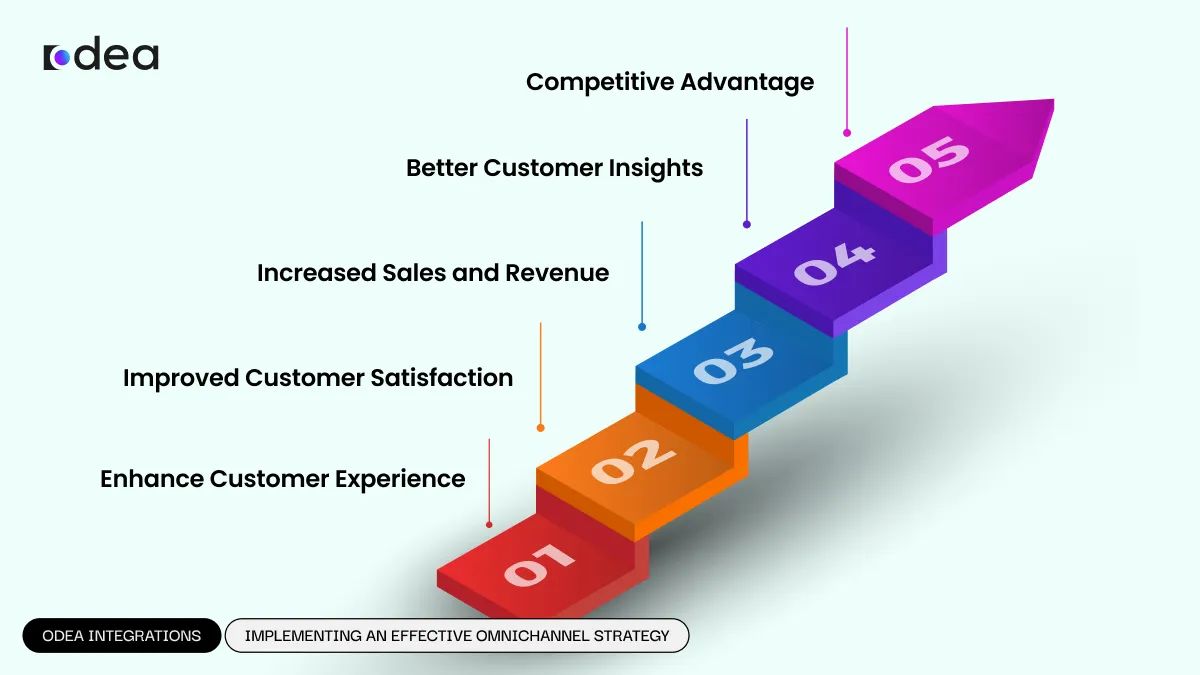 odea

Competitive Advantage

Better Customer Insights

Increased Sales and Revenue

Improved Customer Satisfaction

Enhance Customer Experience

05

04

03

02

01

ODEA INTEGRATIONS

IMPLEMENTING AN EFFECTIVE OMNICHANNEL STRATEGY